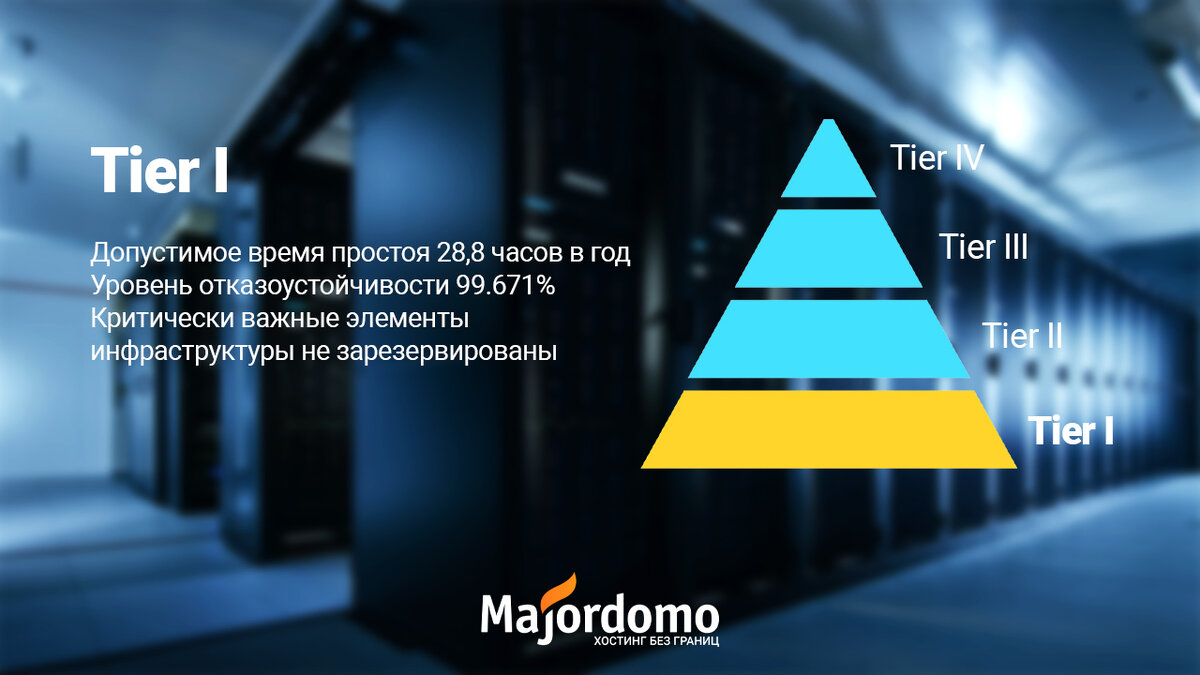 Tier I

Допустимое время простоя 28,8 часов в год
Уровень отказоустойчивости 99.671%
Критически важные элементы инфраструктуры не зарезервированы

Tier IV
Tier III
Tier II
Tier I

Majordomo
ХОСТИНГ БЕЗ ГРАНИЦ